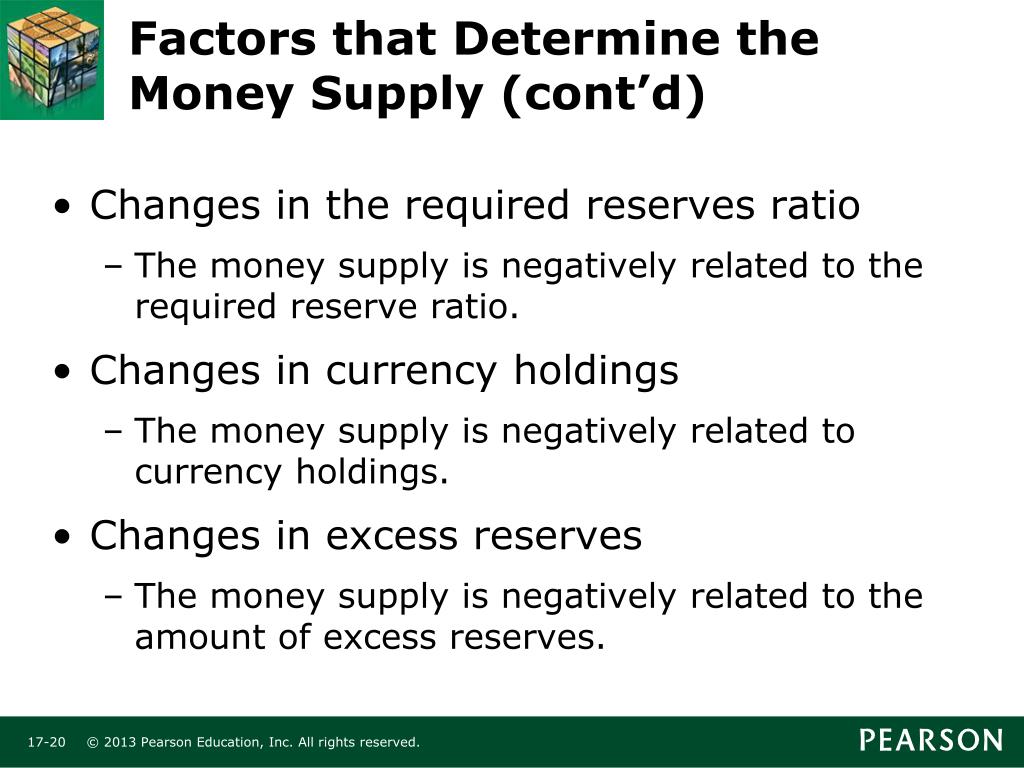 Factors that Determine the Money Supply (cont’d)

• Changes in the required reserves ratio
– The money supply is negatively related to the required reserve ratio.

• Changes in currency holdings
– The money supply is negatively related to currency holdings.

• Changes in excess reserves
– The money supply is negatively related to the amount of excess reserves.

17-20 © 2013 Pearson Education, Inc. All rights reserved.

PEARSON